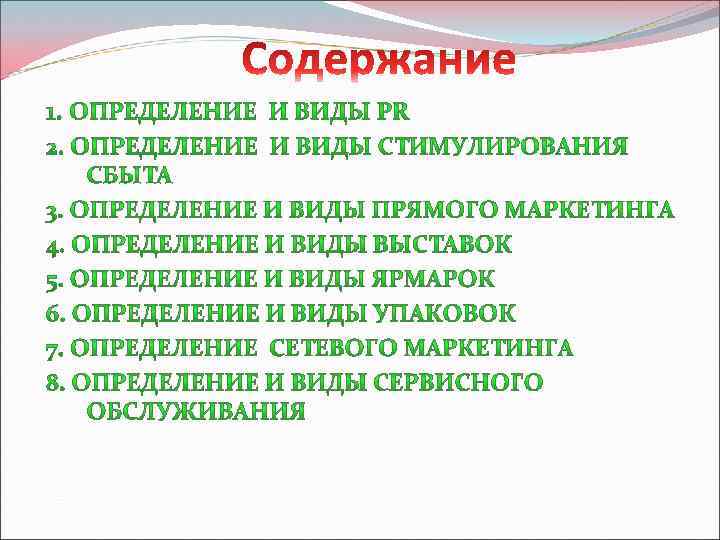 Содержание

1. ОПРЕДЕЛЕНИЕ И ВИДЫ PR
2. ОПРЕДЕЛЕНИЕ И ВИДЫ СТИМУЛИРОВАНИЯ СБЫТА
3. ОПРЕДЕЛЕНИЕ И ВИДЫ ПРЯМОГО МАРКЕТИНГА
4. ОПРЕДЕЛЕНИЕ И ВИДЫ ВЫСТАВОК
5. ОПРЕДЕЛЕНИЕ И ВИДЫ ЯРМАРОК
6. ОПРЕДЕЛЕНИЕ И ВИДЫ УПАКОВОК
7. ОПРЕДЕЛЕНИЕ СЕТЕВОГО МАРКЕТИНГА
8. ОПРЕДЕЛЕНИЕ И ВИДЫ СЕРВИСНОГО ОБСЛУЖИВАНИЯ